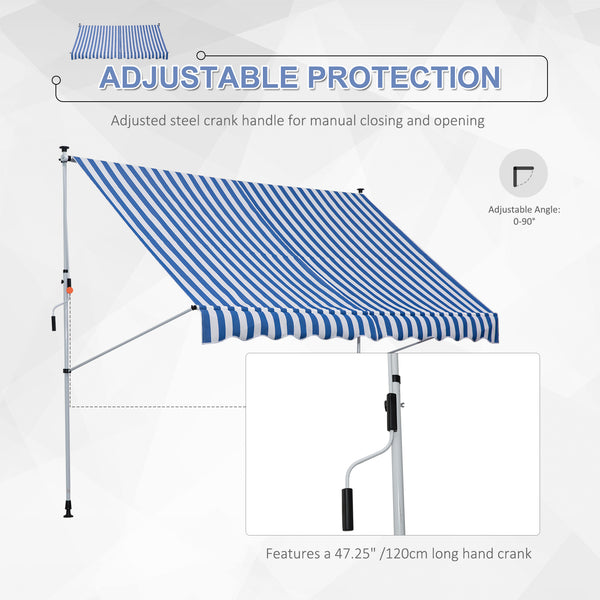 ADJUSTABLE PROTECTION

Adjusted steel crank handle for manual closing and opening

Adjustable Angle: 0-90°

Features a 47.25" /120cm long hand crank